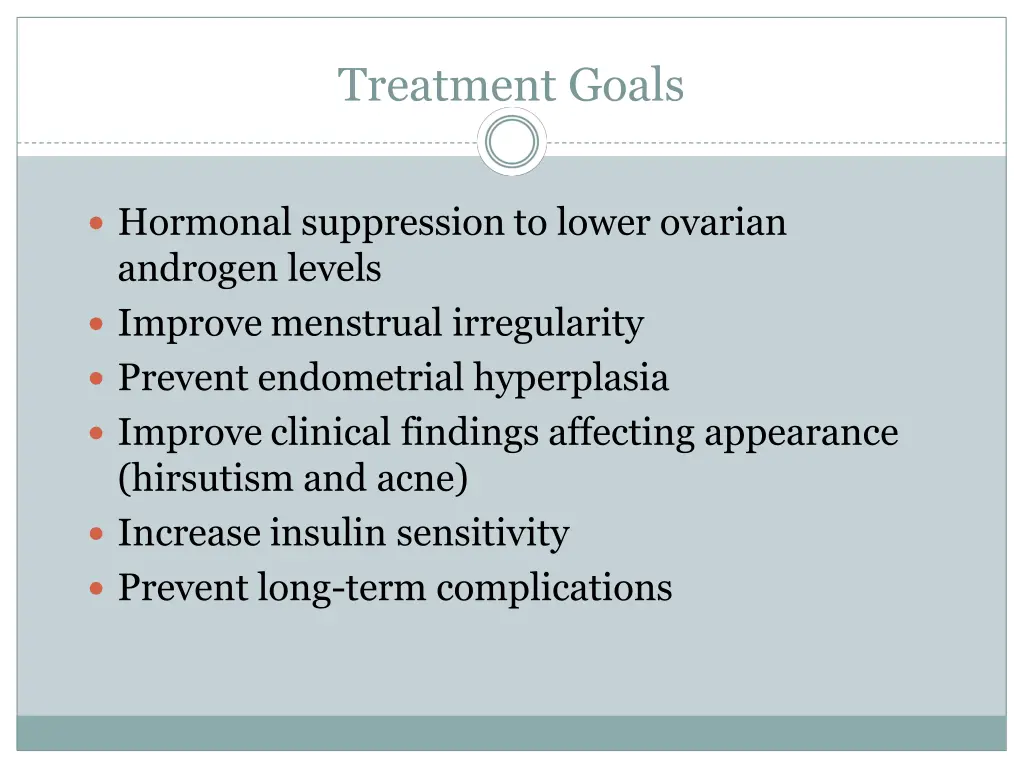 Treatment Goals

- Hormonal suppression to lower ovarian androgen levels
- Improve menstrual irregularity
- Prevent endometrial hyperplasia
- Improve clinical findings affecting appearance (hirsutism and acne)
- Increase insulin sensitivity
- Prevent long-term complications